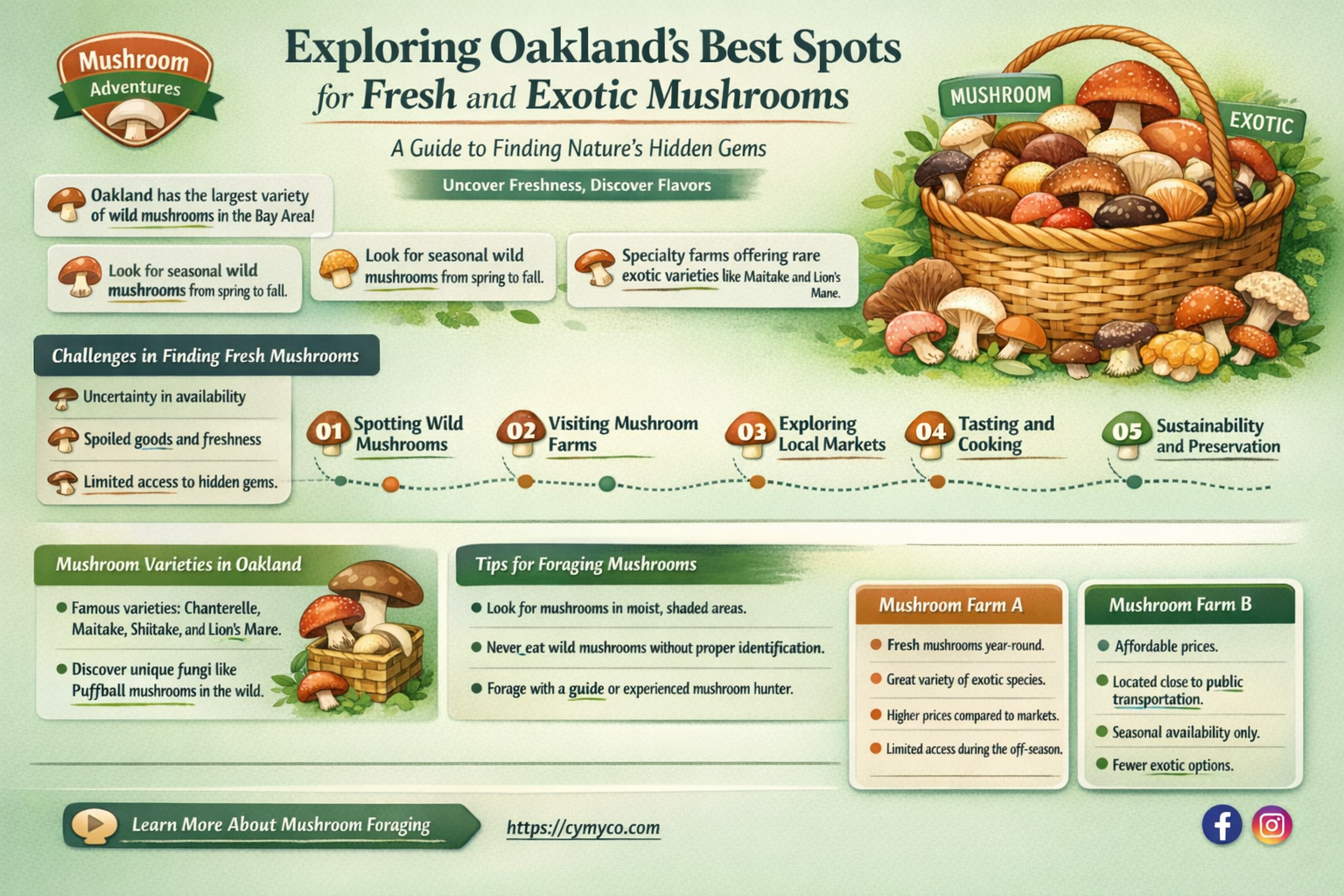 Mushroom Adventures

Exploring Oakland's Best Spots for Fresh and Exotic Mushrooms

A Guide to Finding Nature's Hidden Gems

Uncover Freshness, Discover Flavors

MUSHROOM

EXOTIC

Oakland has the largest variety of wild mushrooms in the Bay Area!

Look for seasonal wild mushrooms from spring to fall.

Look for seasonal wild mushrooms from spring to fall.

Specialty farms offering rare exotic varieties like Maitake and Lion's Mane.

Challenges in Finding Fresh Mushrooms

Uncertainty in availability

Spoiled goods and freshness

Limited access to hidden gems.

01 Spotting Wild Mushrooms

02 Visiting Mushroom Farms

03 Exploring Local Markets

04 Tasting and Cooking

05 Sustainability and Preservation

Mushroom Varieties in Oakland

Famous varieties: Chanterelle, Maitake, Shiitake, and Lion's Mare.

Discover unique fungi like Puffball mushrooms in the wild.

Tips for Foraging Mushrooms

Look for mushrooms in moist, shaded areas.

Never eat wild mushrooms without proper identification.

Forage with a guide or experienced mushroom hunter.

Mushroom Farm A

Fresh mushrooms year-round.

Great variety of exotic species.

Higher prices compared to markets.

Limited access during the off-season.

Mushroom Farm B

Affordable prices.

Located close to public transportation.

Seasonal availability only.

Fewer exotic options.

Learn More About Mushroom Foraging

https://cymyco.com